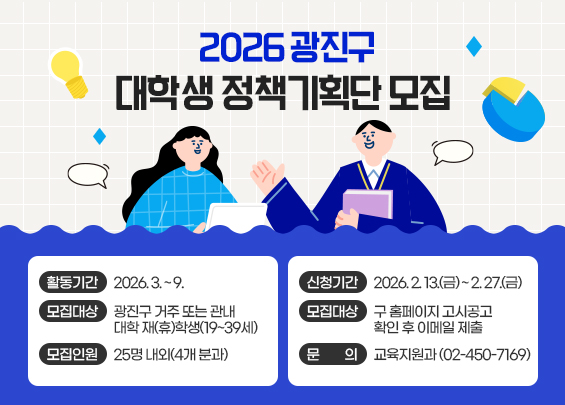 2026 광진구
대학생 정책기획단 모집

활동기간 2026. 3. ~ 9.

모집대상 광진구 거주 또는 관내 대학 재(휴)학생(19~39세)

모집인원 25명 내외(4개 분과)

신청기간 2026. 2. 13.(금) ~ 2. 27.(금)

모집대상 구 홈페이지 고시공고 확인 후 이메일 제출

문 의 교육지원과 (02-450-7169)